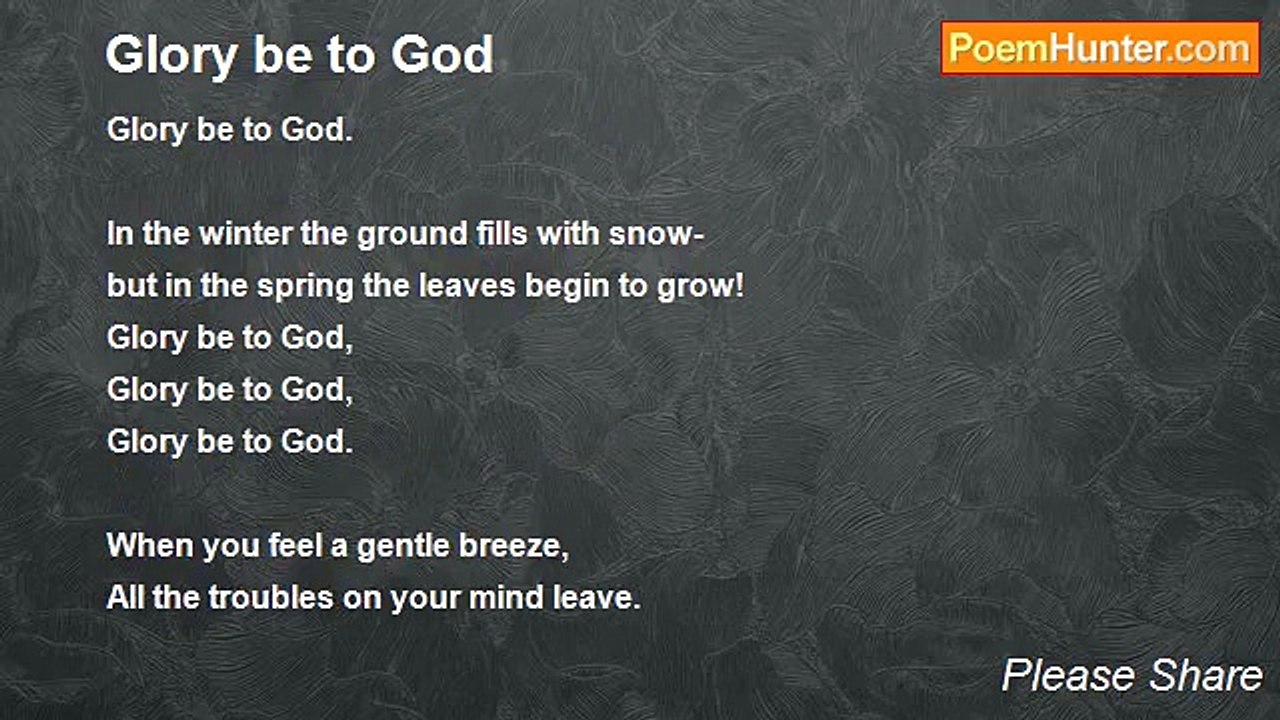 Glory be to God

PoemHunter.com

Glory be to God.

In the winter the ground fills with snow-
but in the spring the leaves begin to grow!
Glory be to God,
Glory be to God,
Glory be to God.

When you feel a gentle breeze,
All the troubles on your mind leave.

Please Share